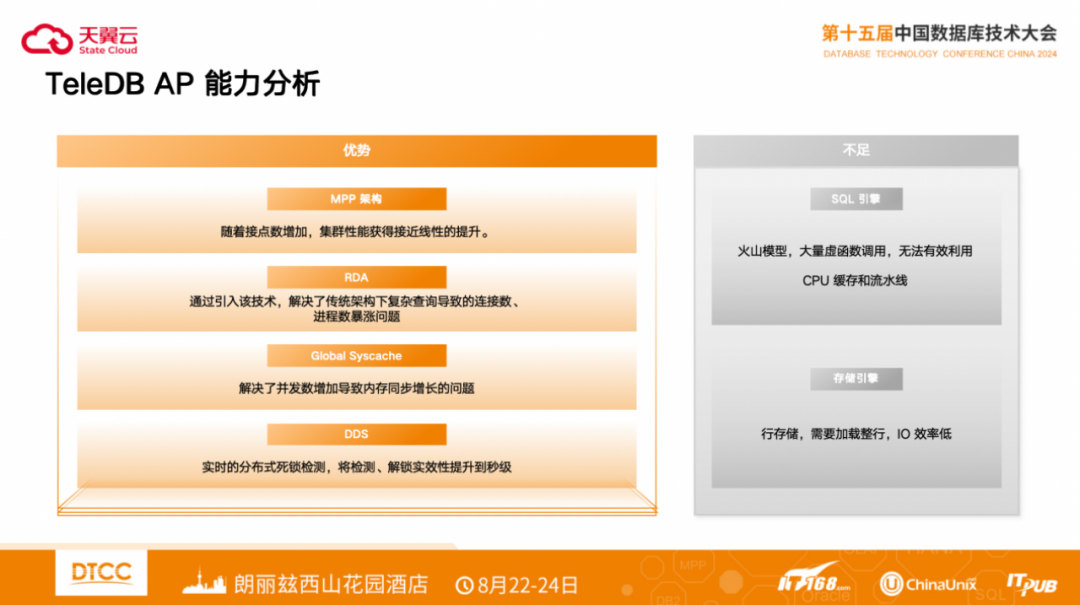 天翼云
State Cloud

第十五届中国数据库技术大会
DATABASE TECHNOLOGY CONFERENCE CHINA 2024

TeleDB AP 能力分析

优势

MPP 架构
随着接点数增加，集群性能获得接近线性的提升。

RDA
通过引入该技术，解决了传统架构下复杂查询导致的连接数、进程数暴涨问题

Global Syscache
解决了并发数增加导致内存同步增长的问题

DDS
实时的分布式死锁检测，将检测、解锁实效性提升到秒级

不足

SQL 引擎
火山模型，大量虚函数调用，无法有效利用 CPU 缓存和流水线

存储引擎
行存储，需要加载整行，IO 效率低

DTCC
朗丽兹西山花园酒店
8月22-24日
IT168.com
ChinaUnix
ITPUB